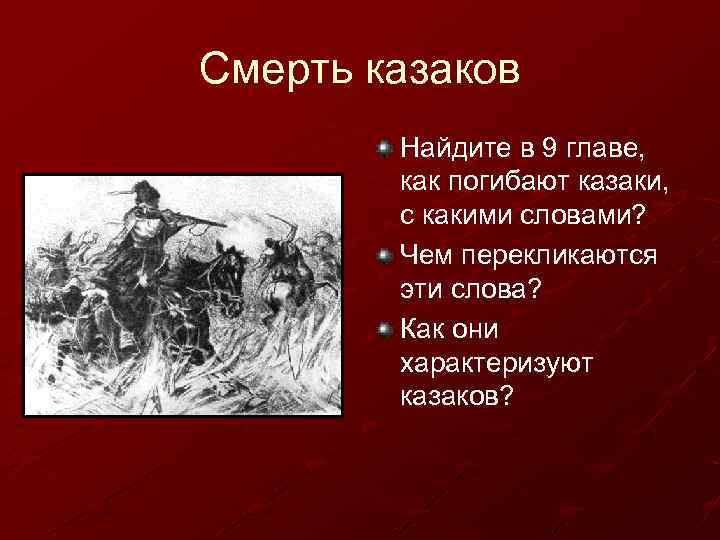 Смерть казаков

Найдите в 9 главе, как погибают казаки, с какими словами?

Чем перекликаются эти слова?

Как они характеризуют казаков?